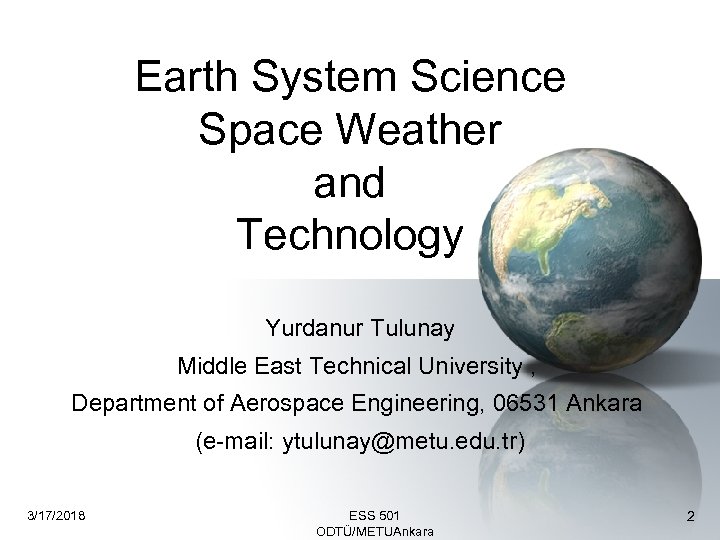 Earth System Science
Space Weather
and
Technology

Yurdanur Tulunay
Middle East Technical University ,
Department of Aerospace Engineering, 06531 Ankara
(e-mail: ytulunay@metu.edu.tr)

3/17/2018
ESS 501
ODTÜ/METUAnkara
2